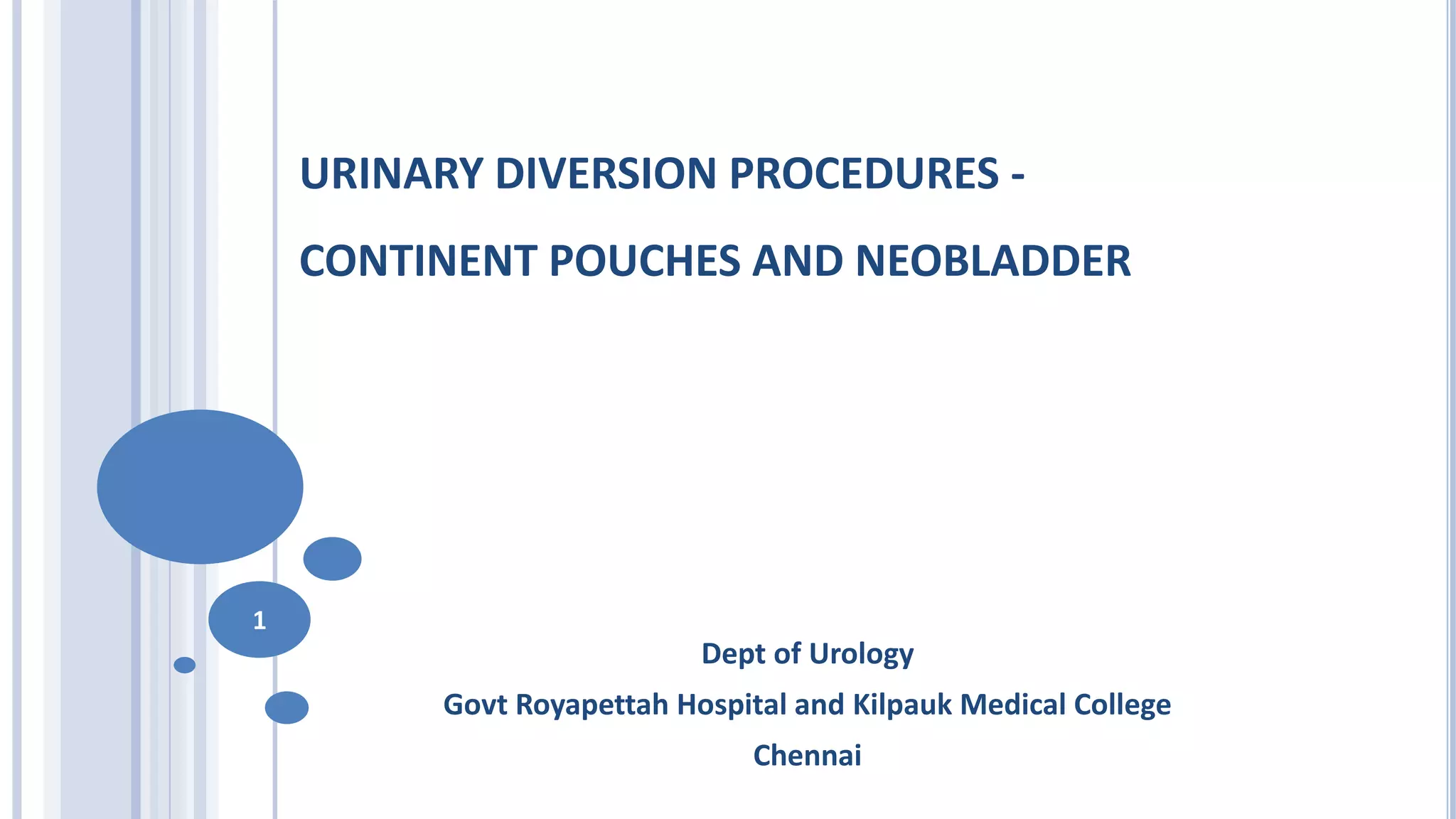 URINARY DIVERSION PROCEDURES -

CONTINENT POUCHES AND NEOBLADDER

1

Dept of Urology

Govt Royapettah Hospital and Kilpauk Medical College

Chennai